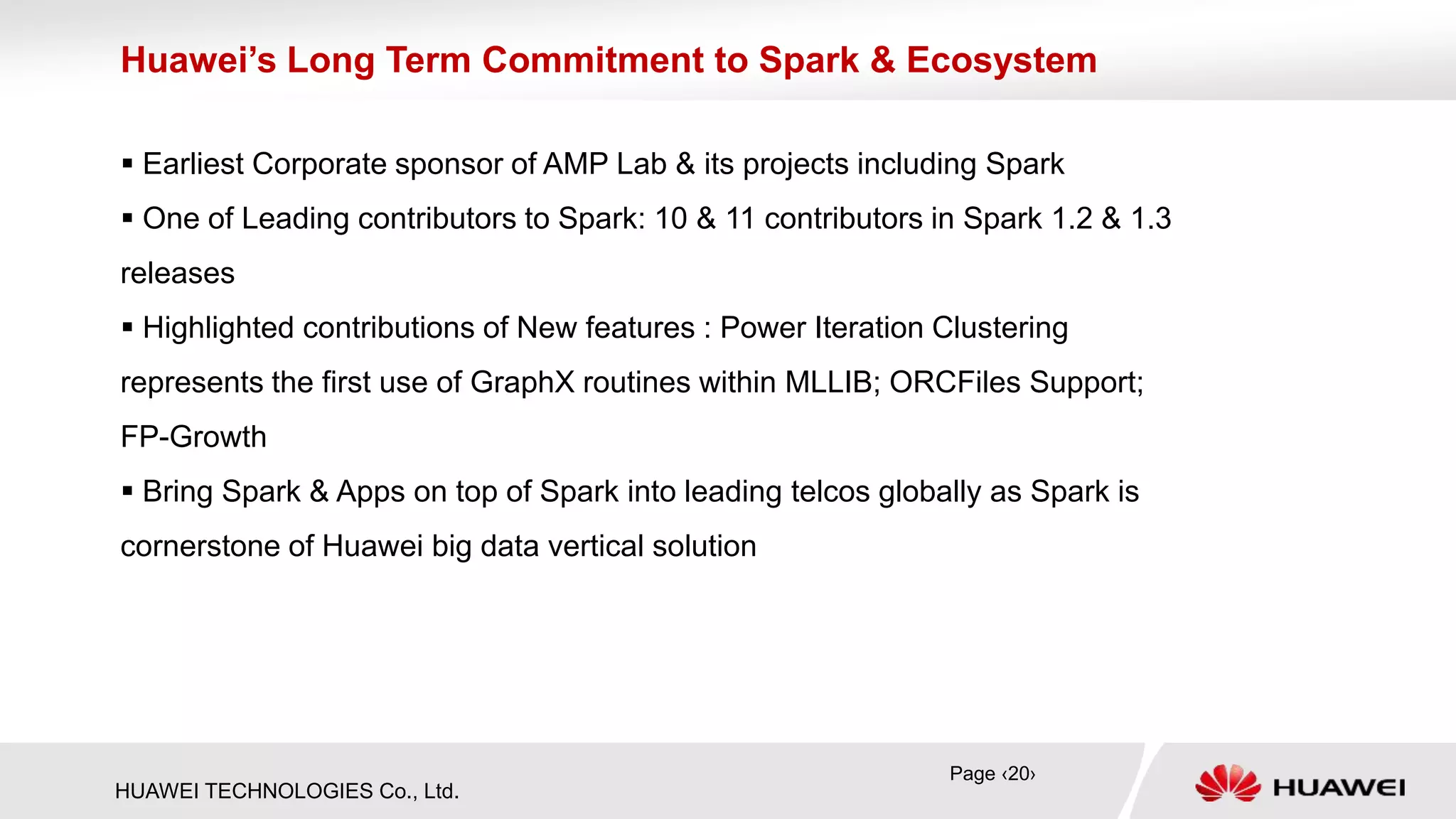 Huawei’s Long Term Commitment to Spark & Ecosystem

▪ Earliest Corporate sponsor of AMP Lab & its projects including Spark

▪ One of Leading contributors to Spark: 10 & 11 contributors in Spark 1.2 & 1.3 releases

▪ Highlighted contributions of New features : Power Iteration Clustering represents the first use of GraphX routines within MLLIB; ORCFiles Support; FP-Growth

▪ Bring Spark & Apps on top of Spark into leading telcos globally as Spark is cornerstone of Huawei big data vertical solution

HUAWEI TECHNOLOGIES Co., Ltd.

Page ‹20›

HUAWEI